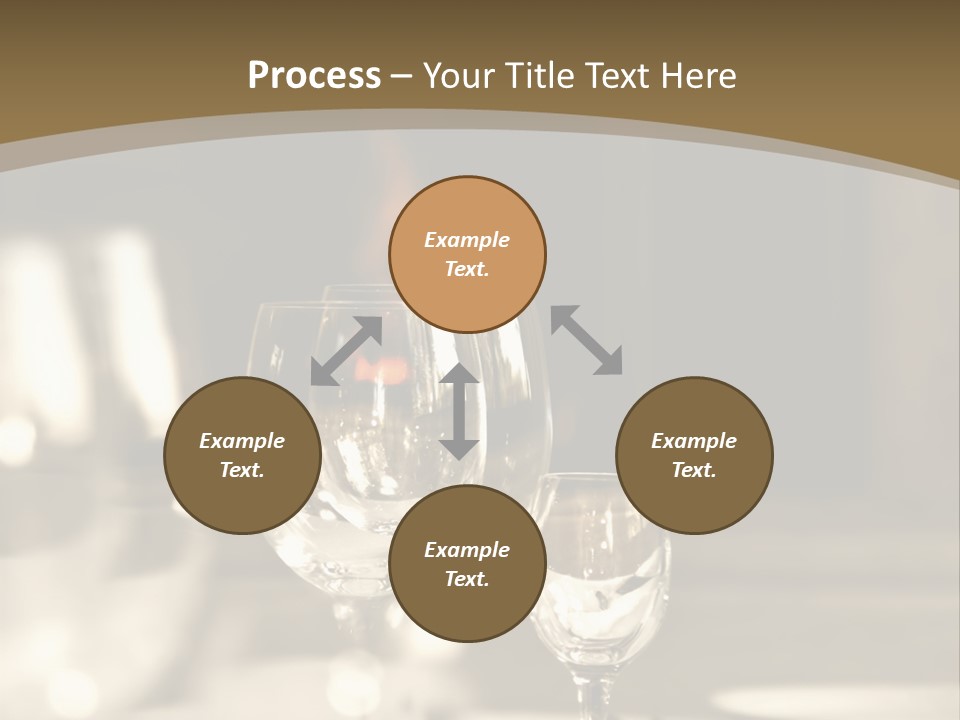 Process – Your Title Text Here

Example Text.

Example Text.

Example Text.

Example Text.